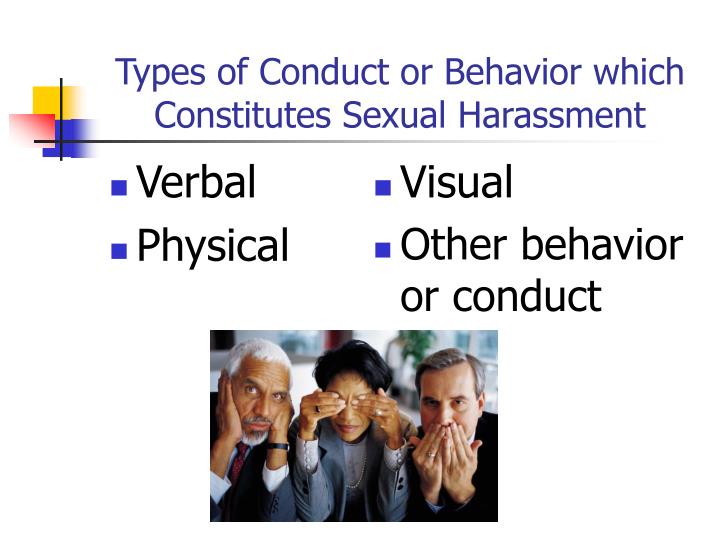 Types of Conduct or Behavior which Constitutes Sexual Harassment

- Verbal
- Physical

- Visual
- Other behavior or conduct